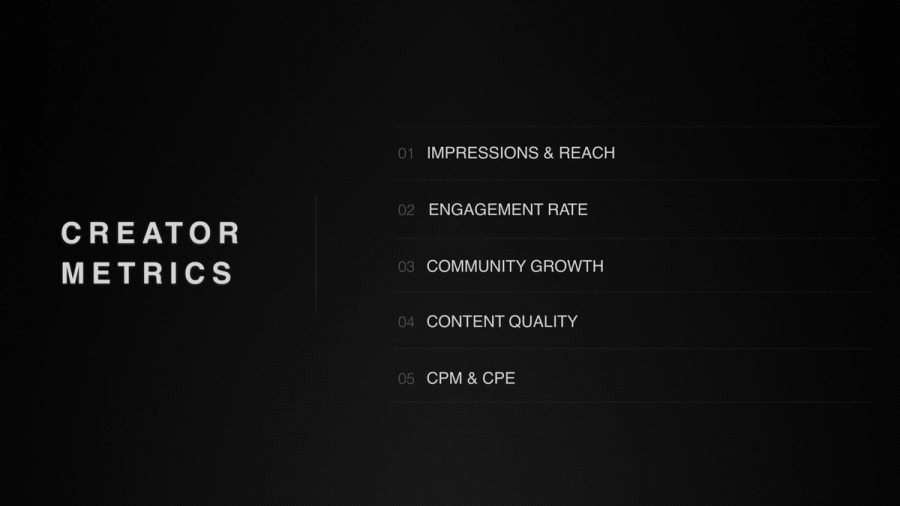 CREATOR METRICS

01 IMPRESSIONS & REACH

02 ENGAGEMENT RATE

03 COMMUNITY GROWTH

04 CONTENT QUALITY

05 CPM & CPE